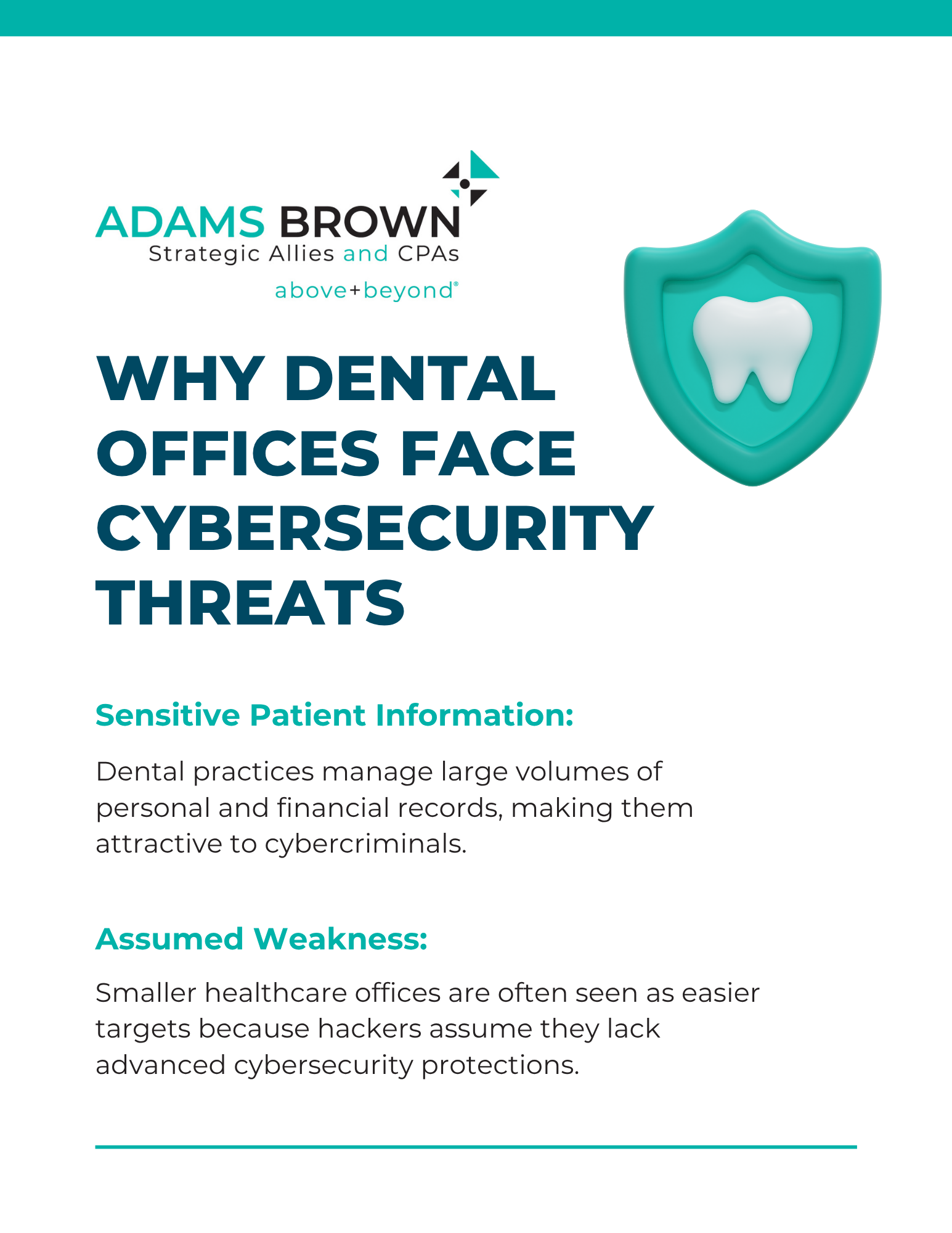 ADAMS BROWN
Strategic Allies and CPAs
above+beyond®

WHY DENTAL OFFICES FACE CYBERSECURITY THREATS

Sensitive Patient Information:

Dental practices manage large volumes of personal and financial records, making them attractive to cybercriminals.

Assumed Weakness:

Smaller healthcare offices are often seen as easier targets because hackers assume they lack advanced cybersecurity protections.